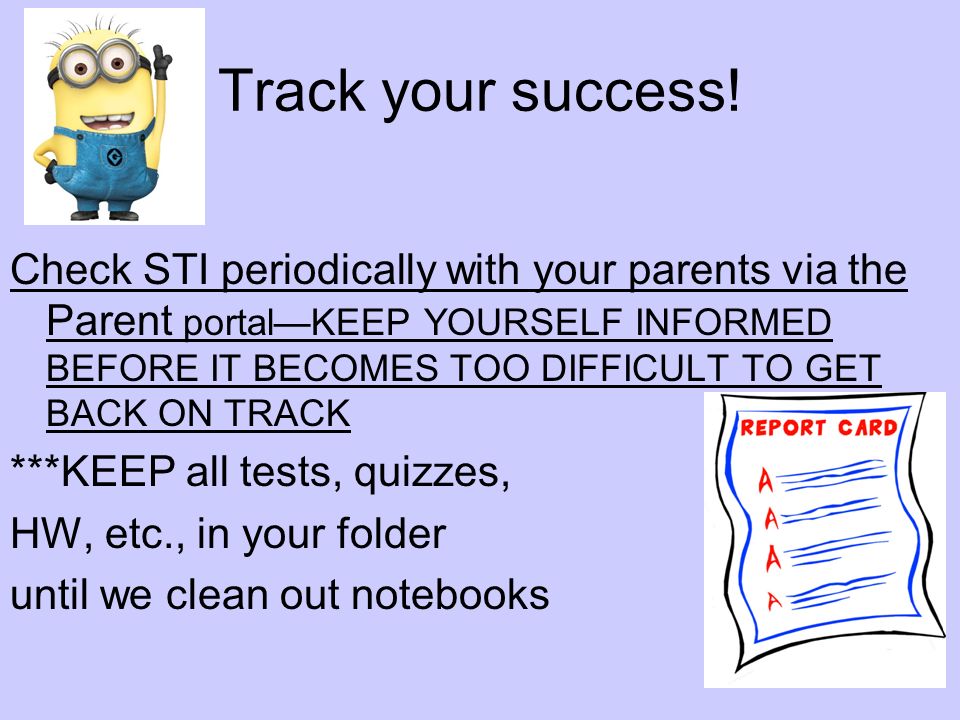 Track your success!

Check STI periodically with your parents via the Parent portal—KEEP YOURSELF INFORMED BEFORE IT BECOMES TOO DIFFICULT TO GET BACK ON TRACK

***KEEP all tests, quizzes,
HW, etc., in your folder
until we clean out notebooks

REPORT CARD
A
A
A
A